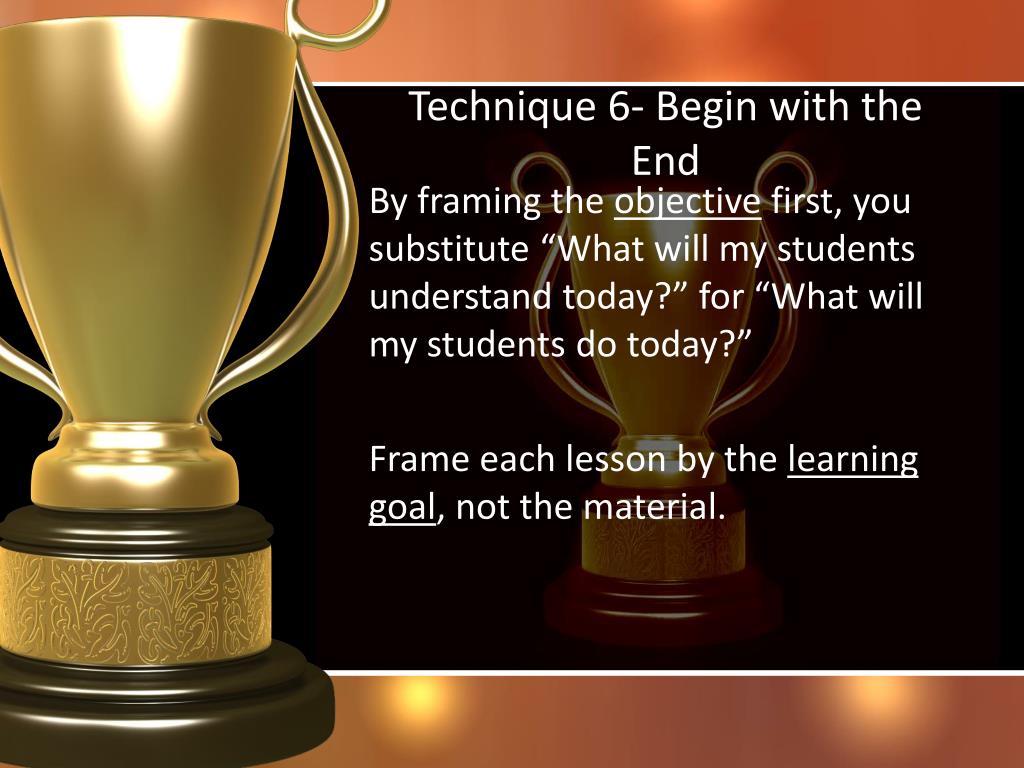 Technique 6- Begin with the End

By framing the objective first, you substitute “What will my students understand today?” for “What will my students do today?”

Frame each lesson by the learning goal, not the material.